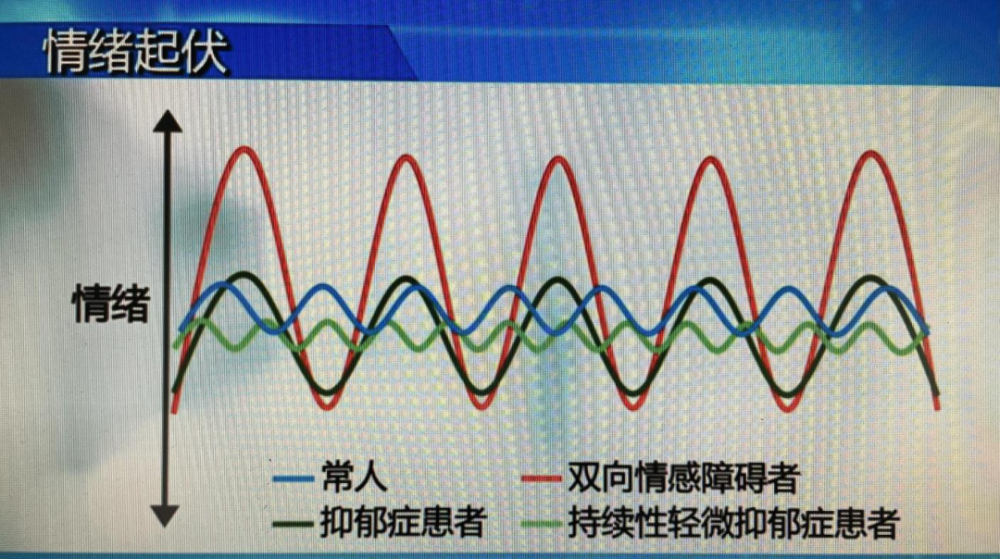 情绪起伏

情绪

常人
双向情感障碍者
抑郁症患者
持续性轻微抑郁症患者